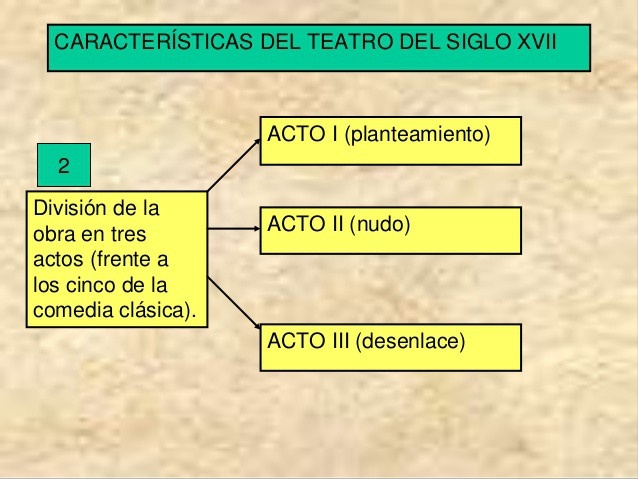 CARACTERÍSTICAS DEL TEATRO DEL SIGLO XVII

2

División de la obra en tres actos (frente a los cinco de la comedia clásica).

ACTO I (planteamiento)

ACTO II (nudo)

ACTO III (desenlace)